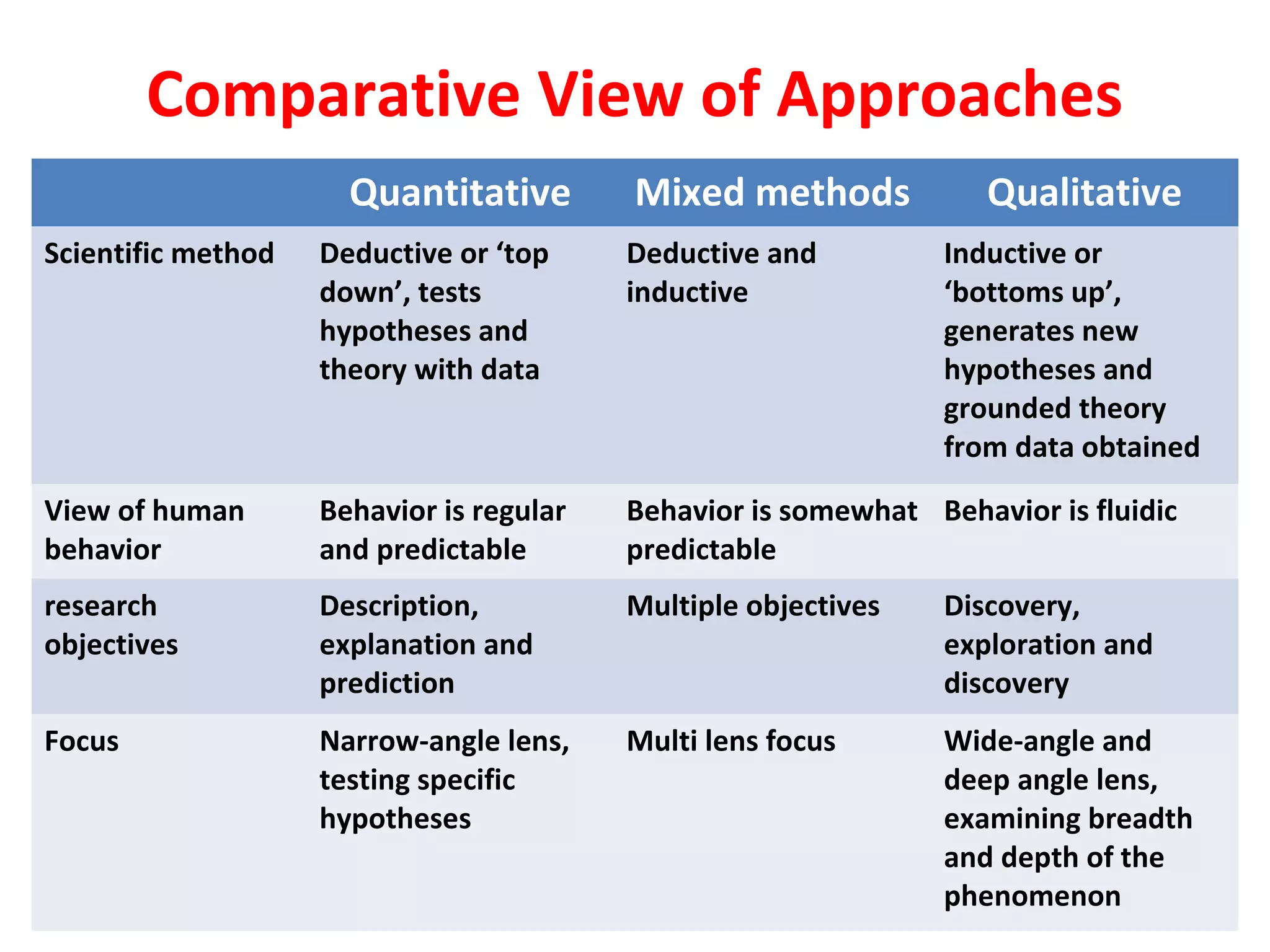 Comparative View of Approaches

| | Quantitative | Mixed methods | Qualitative |
|---|---|---|---|
| Scientific method | Deductive or ‘top down’, tests hypotheses and theory with data | Deductive and inductive | Inductive or ‘bottoms up’, generates new hypotheses and grounded theory from data obtained |
| View of human behavior | Behavior is regular and predictable | Behavior is somewhat predictable | Behavior is fluidic |
| research objectives | Description, explanation and prediction | Multiple objectives | Discovery, exploration and discovery |
| Focus | Narrow-angle lens, testing specific hypotheses | Multi lens focus | Wide-angle and deep angle lens, examining breadth and depth of the phenomenon |